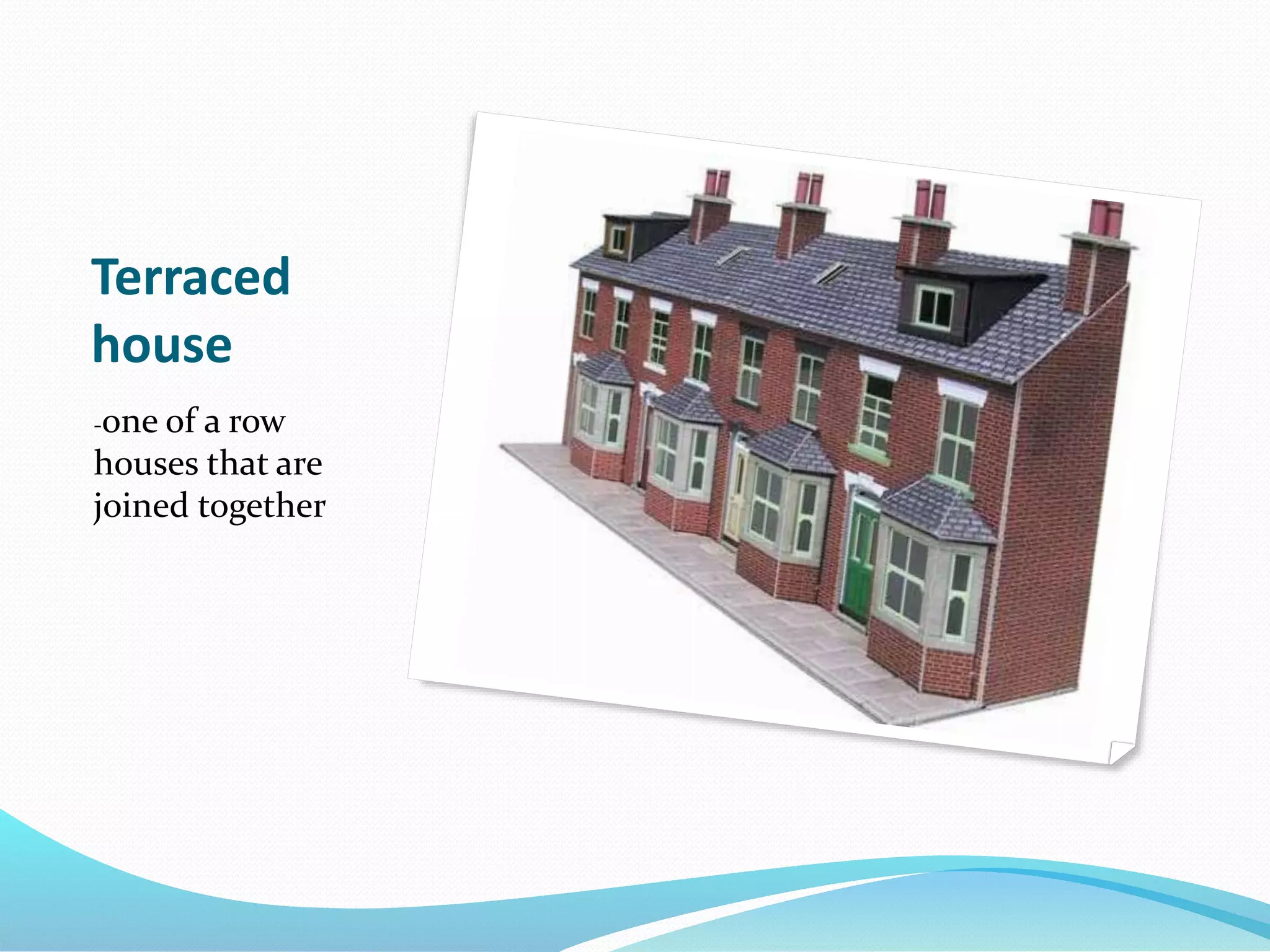 Terraced house

-one of a row houses that are joined together